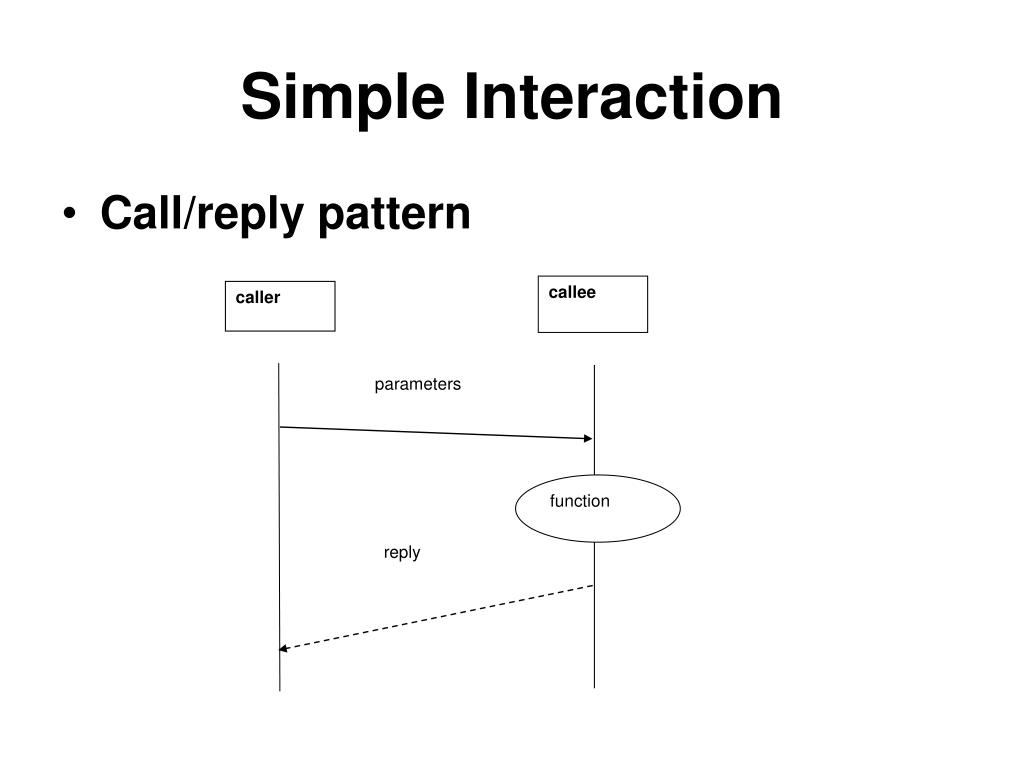 Simple Interaction

• Call/reply pattern

caller

callee

parameters

function

reply